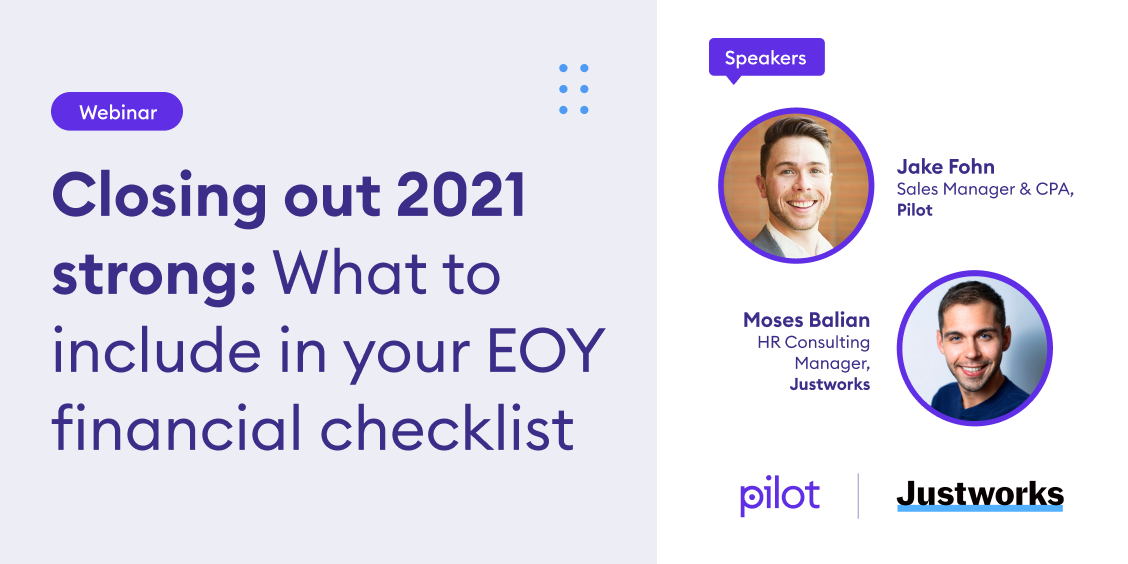 Webinar

Closing out 2021 strong: What to include in your EOY financial checklist

Speakers

Jake Fohn
Sales Manager & CPA,
Pilot

Moses Balian
HR Consulting Manager,
Justworks

pilot

Justworks